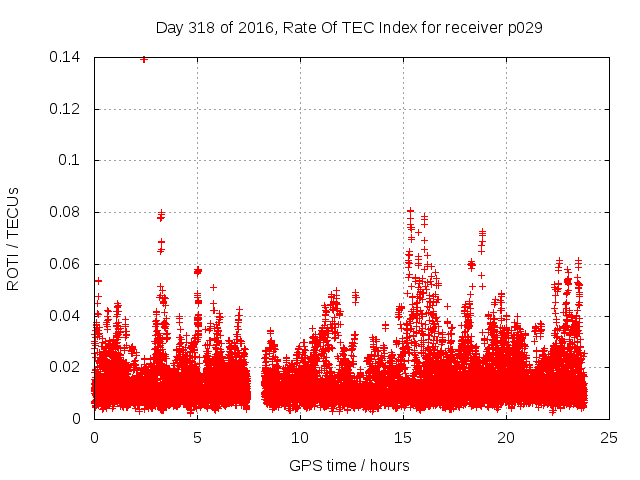 Day 318 of 2016, Rate Of TEC Index for receiver p029

ROTI / TECUs

0.14
0.12
0.1
0.08
0.06
0.04
0.02
0

0
5
10
15
20
25

GPS time / hours